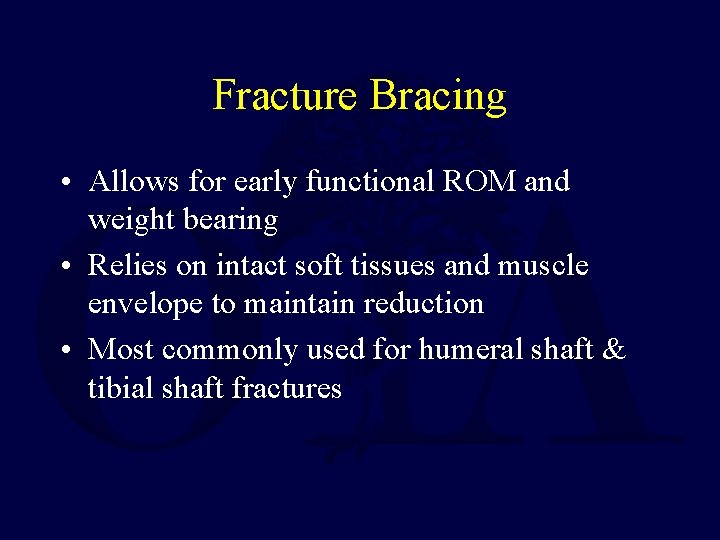 Fracture Bracing

• Allows for early functional ROM and weight bearing
• Relies on intact soft tissues and muscle envelope to maintain reduction
• Most commonly used for humeral shaft & tibial shaft fractures